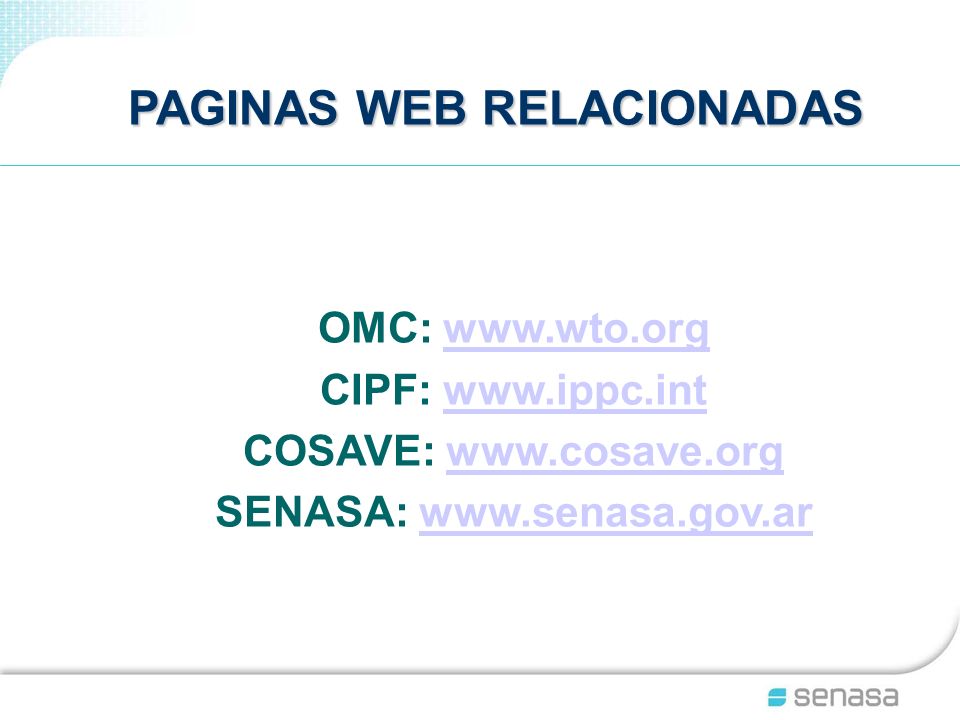 PAGINAS WEB RELACIONADAS

OMC: www.wto.org
CIPF: www.ippc.int
COSAVE: www.cosave.org
SENASA: www.senasa.gov.ar

senasa